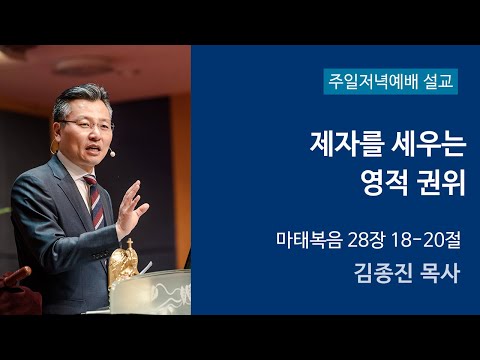 주일저녁예배 설교

제자를 세우는
영적 권위

마태복음 28장 18-20절
김종진 목사